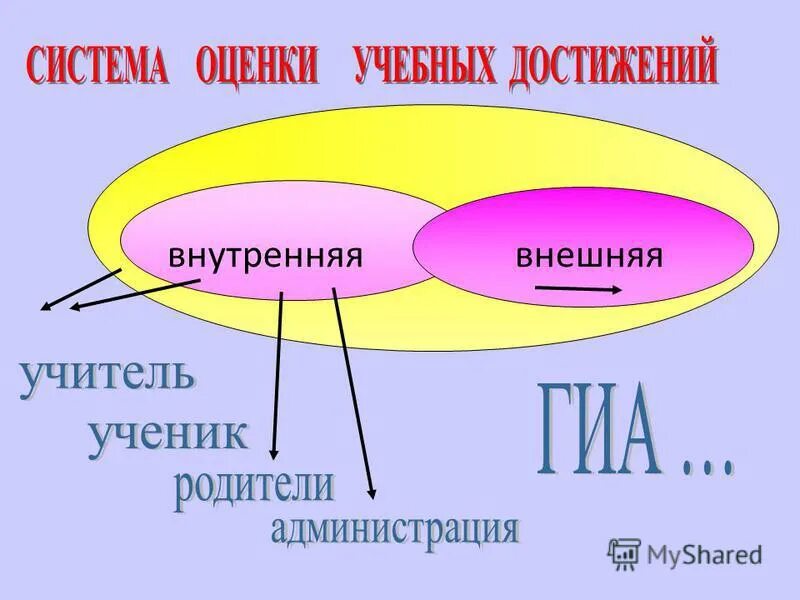 СИСТЕМА ОЦЕНКИ УЧЕБНЫХ ДОСТИЖЕНИЙ

внутренняя

внешняя

учитель

ученик

родители

администрация

ГИА ...

MyShared